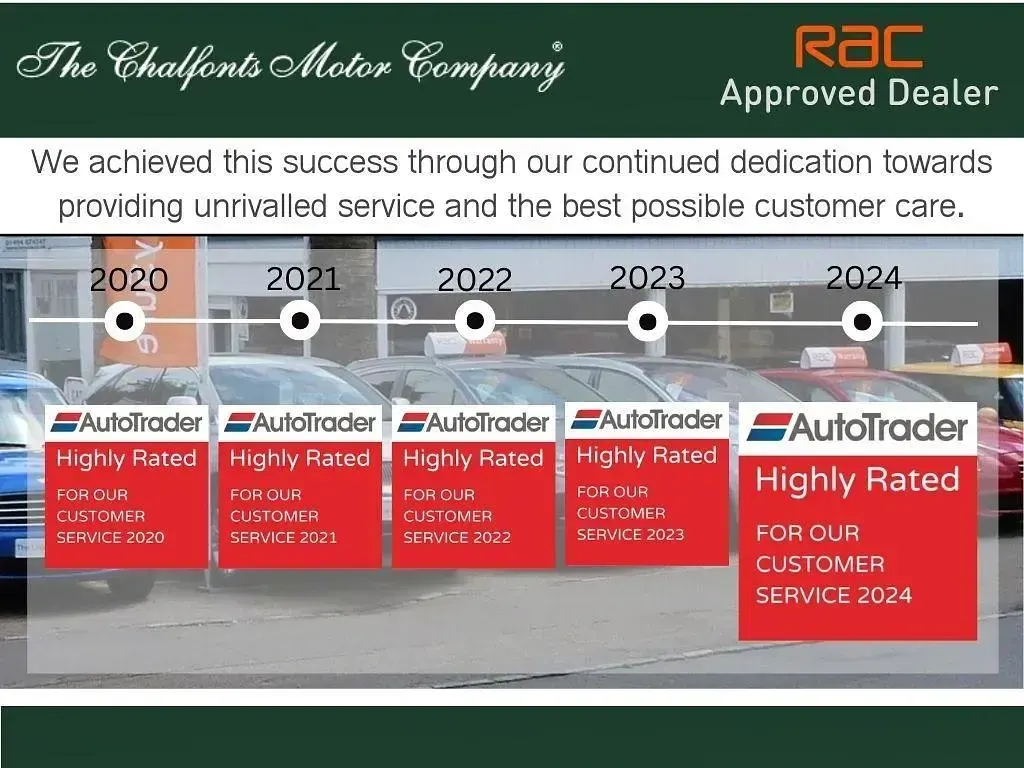 The Chalfonts Motor Company®

RAC
Approved Dealer

We achieved this success through our continued dedication towards providing unrivalled service and the best possible customer care.

2020
2021
2022
2023
2024

AutoTrader
Highly Rated
FOR OUR CUSTOMER SERVICE 2020

AutoTrader
Highly Rated
FOR OUR CUSTOMER SERVICE 2021

AutoTrader
Highly Rated
FOR OUR CUSTOMER SERVICE 2022

AutoTrader
Highly Rated
FOR OUR CUSTOMER SERVICE 2023

AutoTrader
Highly Rated
FOR OUR CUSTOMER SERVICE 2024